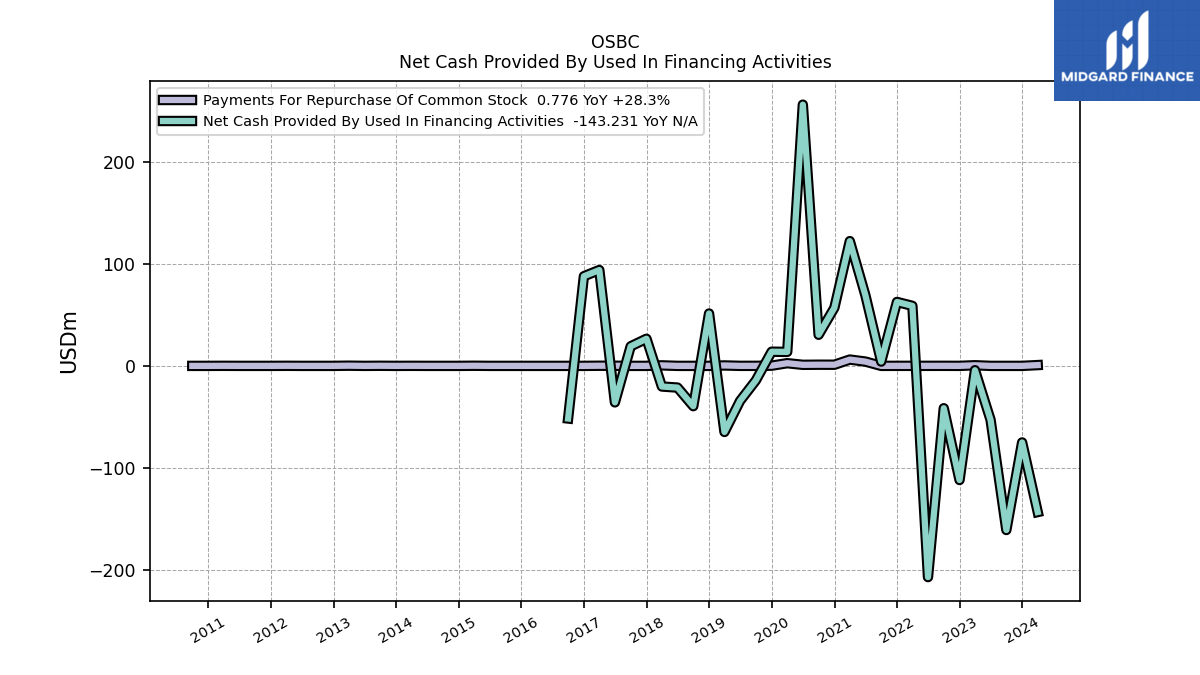 OSBC
Net Cash Provided By Used In Financing Activities

MIDGARD FINANCE

Payments For Repurchase Of Common Stock 0.776 YoY +28.3%
Net Cash Provided By Used In Financing Activities -143.231 YoY N/A

USDm

200
100
0
−100
−200

2011
2012
2013
2014
2015
2016
2017
2018
2019
2020
2021
2022
2023
2024